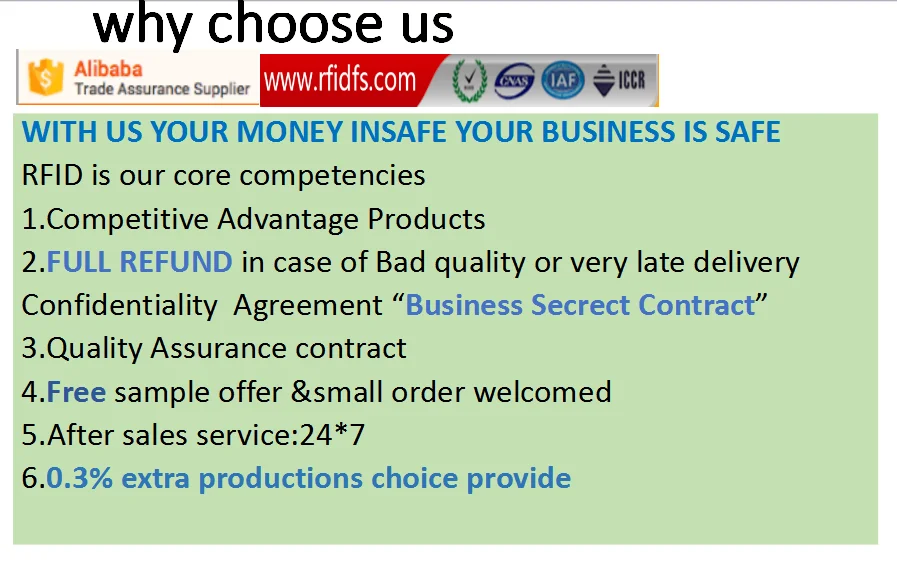 why choose us

Alibaba
Trade Assurance Supplier

www.rfidfs.com

CNAS IAF ICCR

WITH US YOUR MONEY INSAFE YOUR BUSINESS IS SAFE
RFID is our core competencies
1.Competitive Advantage Products
2.FULL REFUND in case of Bad quality or very late delivery
Confidentiality Agreement “Business Secrect Contract”
3.Quality Assurance contract
4.Free sample offer &small order welcomed
5.After sales service:24*7
6.0.3% extra productions choice provide